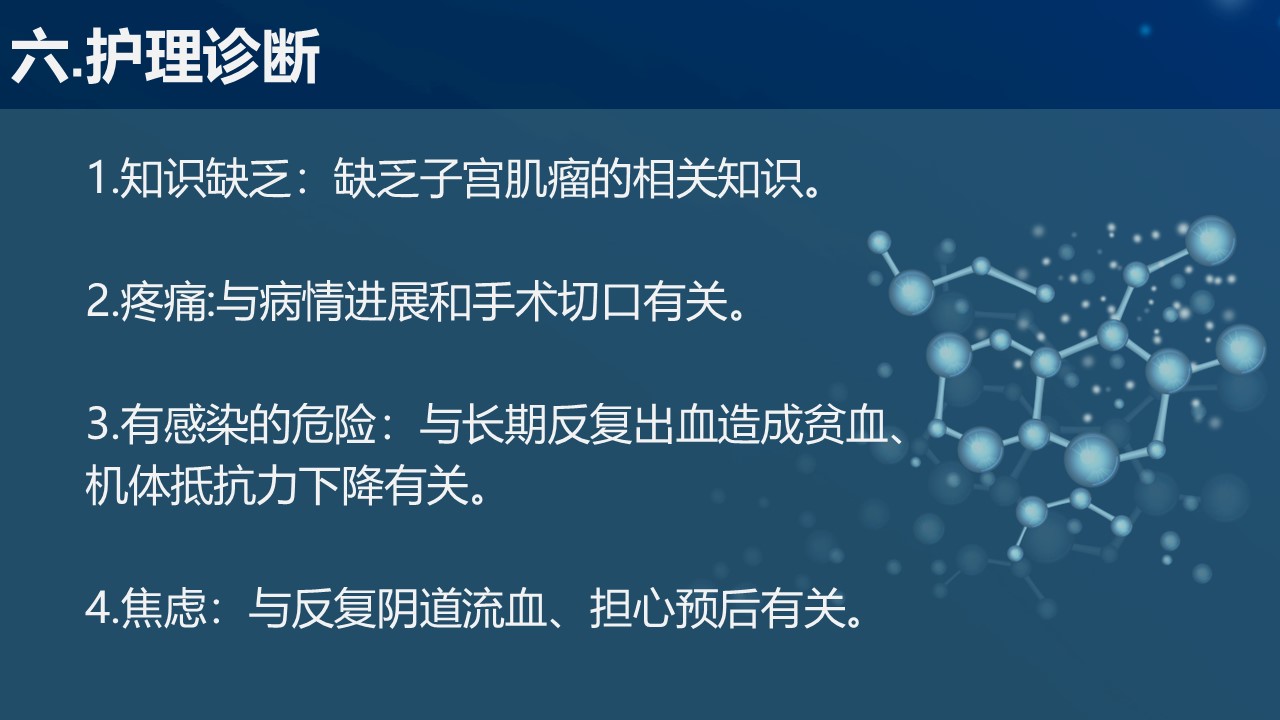 六.护理诊断

1.知识缺乏：缺乏子宫肌瘤的相关知识。

2.疼痛:与病情进展和手术切口有关。

3.有感染的危险：与长期反复出血造成贫血、机体抵抗力下降有关。

4.焦虑：与反复阴道流血、担心预后有关。